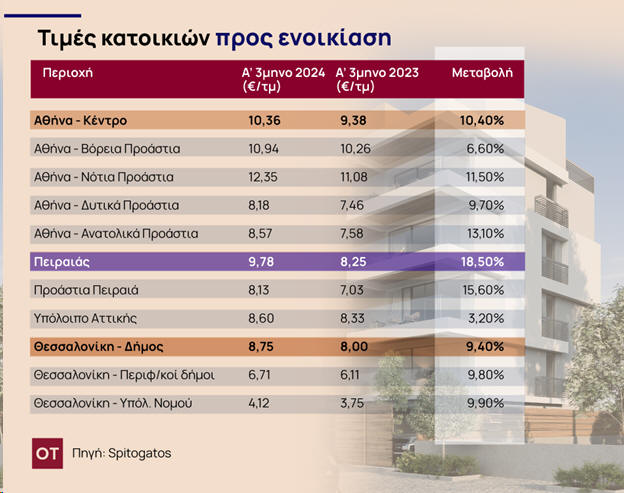 Τιμές κατοικιών προς ενοικίαση

| Περιοχή | Α' 3μηνο 2024 (€/τμ) | Α' 3μηνο 2023 (€/τμ) | Μεταβολή |
|---|---|---|---|
| Αθήνα - Κέντρο | 10,36 | 9,38 | 10,40% |
| Αθήνα - Βόρεια Προάστια | 10,94 | 10,26 | 6,60% |
| Αθήνα - Νότια Προάστια | 12,35 | 11,08 | 11,50% |
| Αθήνα - Δυτικά Προάστια | 8,18 | 7,46 | 9,70% |
| Αθήνα - Ανατολικά Προάστια | 8,57 | 7,58 | 13,10% |
| Πειραιάς | 9,78 | 8,25 | 18,50% |
| Προάστια Πειραιά | 8,13 | 7,03 | 15,60% |
| Υπόλοιπο Αττικής | 8,60 | 8,33 | 3,20% |
| Θεσσαλονίκη - Δήμος | 8,75 | 8,00 | 9,40% |
| Θεσσαλονίκη - Περιφ/κοί δήμοι | 6,71 | 6,11 | 9,80% |
| Θεσσαλονίκη - Υπόλ. Νομού | 4,12 | 3,75 | 9,90% |

OT Πηγή: Spitogatos